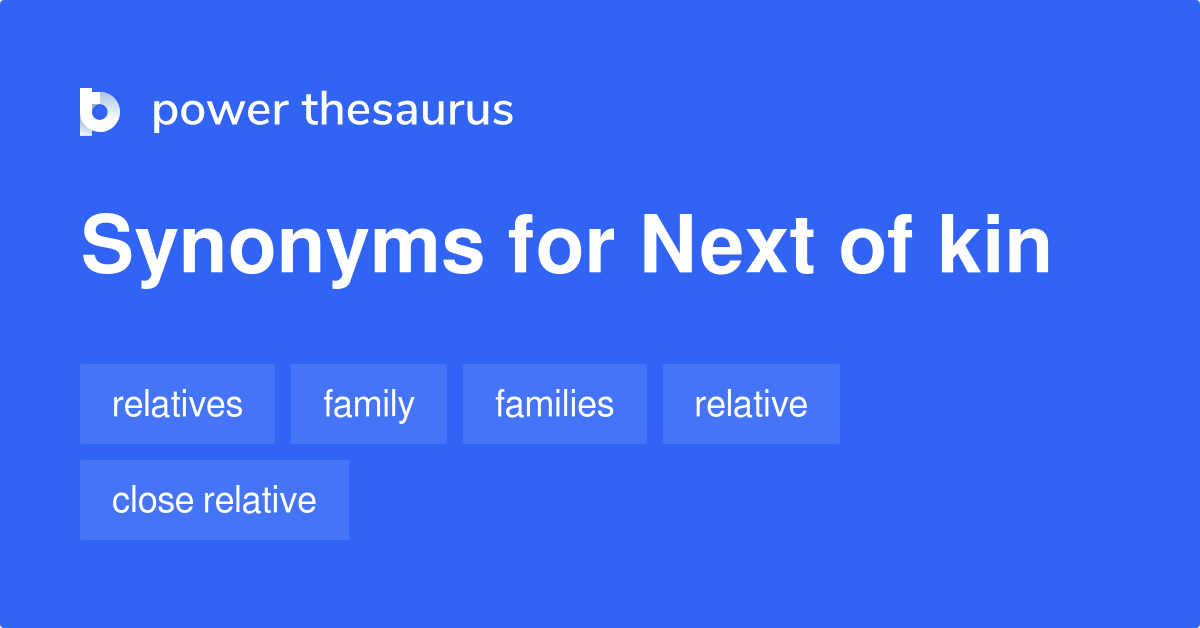 power thesaurus

Synonyms for Next of kin

relatives
family
families
relative
close relative